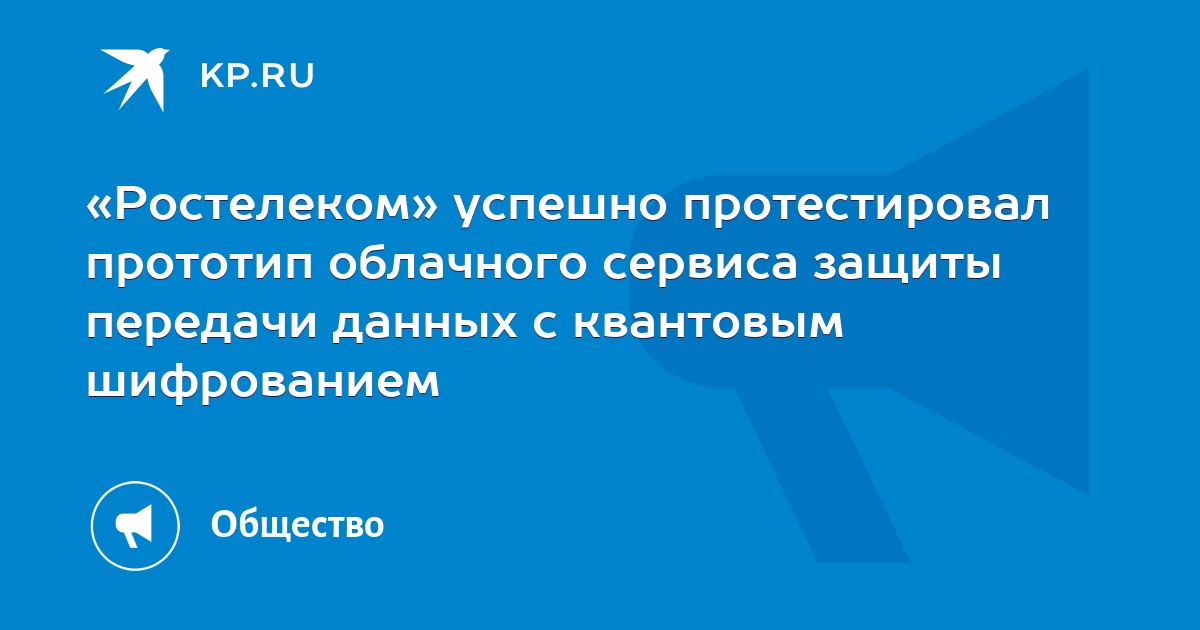 KP.RU

«Ростелеком» успешно протестировал прототип облачного сервиса защиты передачи данных с квантовым шифрованием

Общество